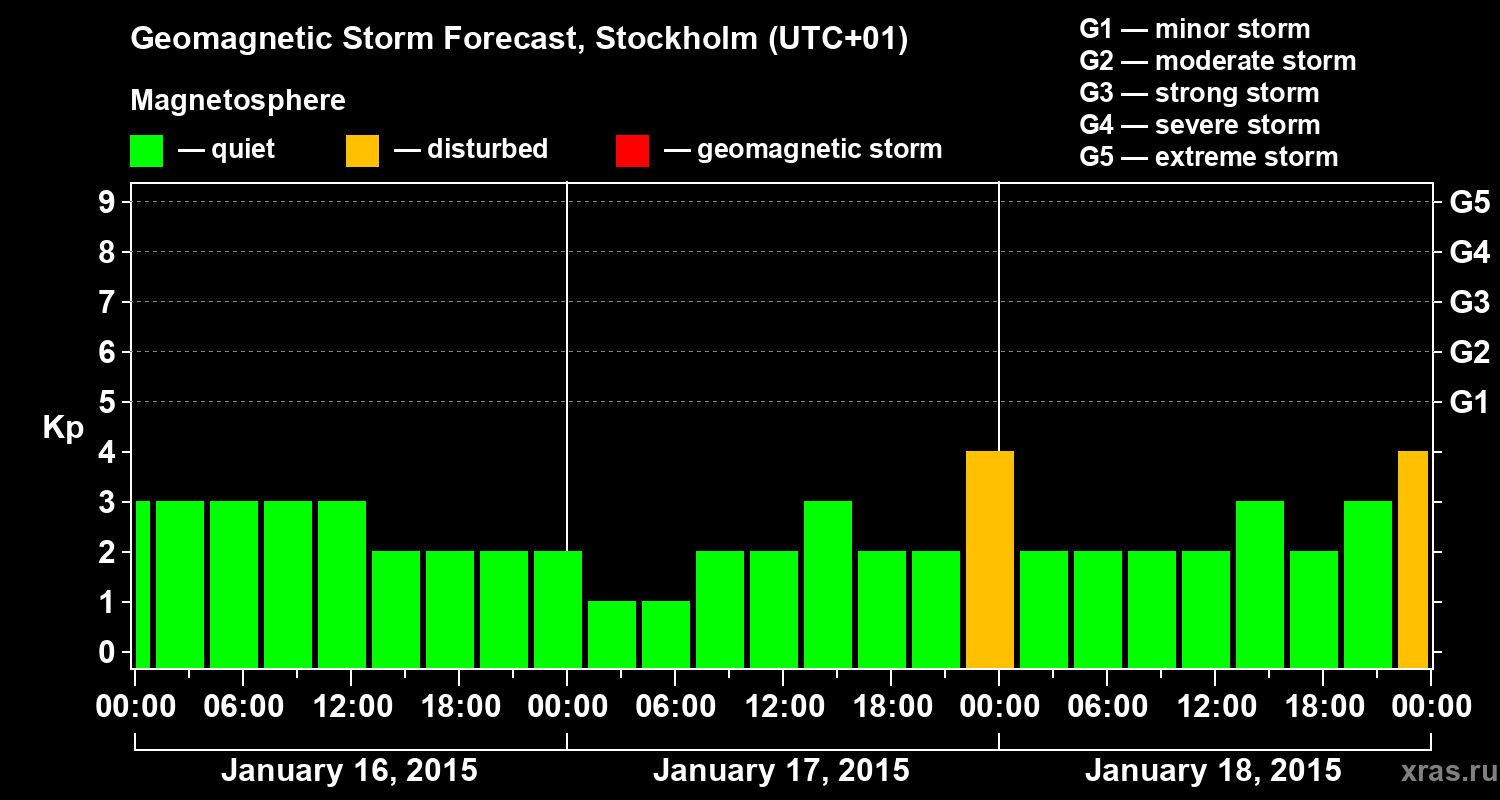 Geomagnetic Storm Forecast, Stockholm (UTC+01)

Magnetosphere

— quiet — disturbed — geomagnetic storm

G1 — minor storm
G2 — moderate storm
G3 — strong storm
G4 — severe storm
G5 — extreme storm

Kp

9
8
7
6
5
4
3
2
1
0

G5
G4
G3
G2
G1

00:00 06:00 12:00 18:00 00:00 06:00 12:00 18:00 00:00 06:00 12:00 18:00 00:00

January 16, 2015
January 17, 2015
January 18, 2015

xras.ru